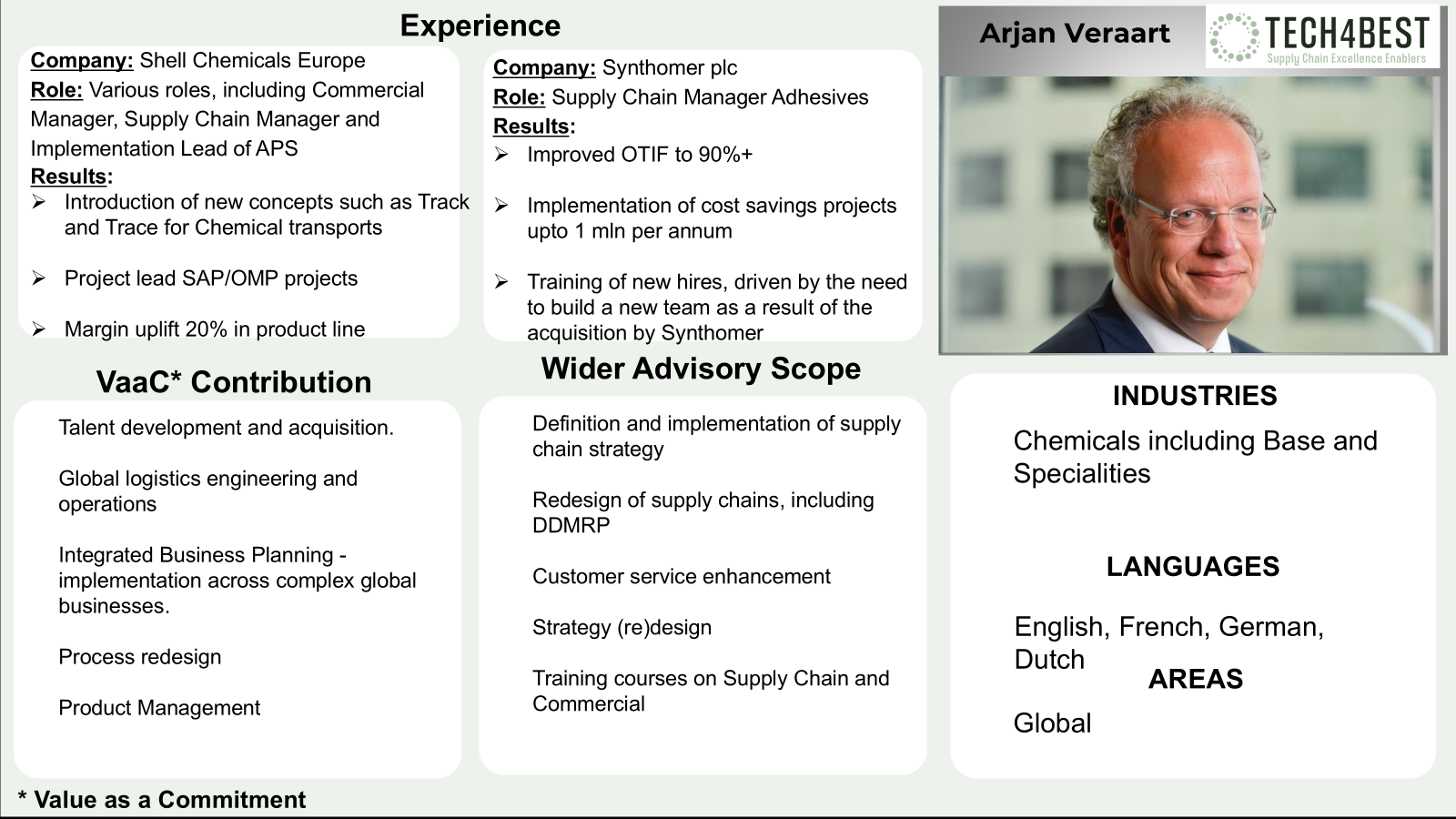 Experience

Company: Shell Chemicals Europe
Role: Various roles, including Commercial Manager, Supply Chain Manager and Implementation Lead of APS
Results:
➢ Introduction of new concepts such as Track and Trace for Chemical transports

➢ Project lead SAP/OMP projects

➢ Margin uplift 20% in product line

Company: Synthomer plc
Role: Supply Chain Manager Adhesives
Results:
➢ Improved OTIF to 90%+

➢ Implementation of cost savings projects upto 1 mln per annum

➢ Training of new hires, driven by the need to build a new team as a result of the acquisition by Synthomer

Arjan Veraart

TECH4BEST
Supply Chain Excellence Enablers

VaaC* Contribution

Talent development and acquisition.

Global logistics engineering and operations

Integrated Business Planning - implementation across complex global businesses.

Process redesign

Product Management

Wider Advisory Scope

Definition and implementation of supply chain strategy

Redesign of supply chains, including DDMRP

Customer service enhancement

Strategy (re)design

Training courses on Supply Chain and Commercial

INDUSTRIES

Chemicals including Base and Specialities

LANGUAGES

English, French, German, Dutch

AREAS

Global

* Value as a Commitment